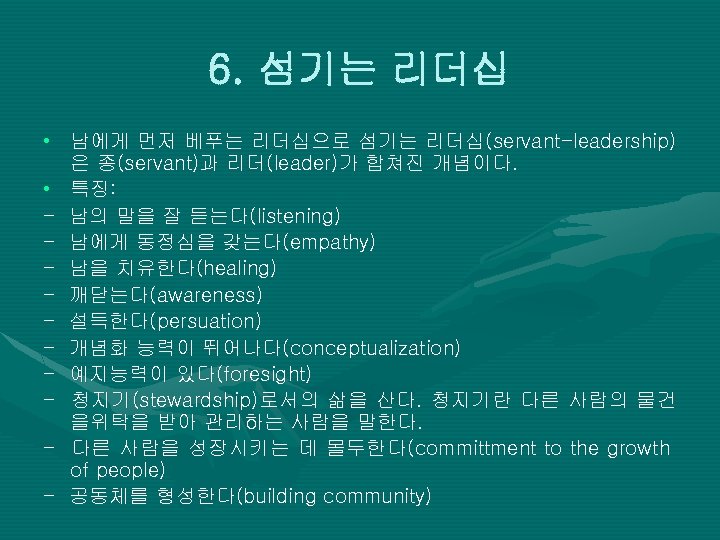 6. 섬기는 리더십

• 남에게 먼저 베푸는 리더십으로 섬기는 리더십(servant-leadership)은 종(servant)과 리더(leader)가 합쳐진 개념이다.
• 특징:
- 남의 말을 잘 듣는다(listening)
- 남에게 동정심을 갖는다(empathy)
- 남을 치유한다(healing)
- 깨닫는다(awareness)
- 설득한다(persuation)
- 개념화 능력이 뛰어나다(conceptualization)
- 예지능력이 있다(foresight)
- 청지기(stewardship)로서의 삶을 산다. 청지기란 다른 사람의 물건을위탁을 받아 관리하는 사람을 말한다.
- 다른 사람을 성장시키는 데 몰두한다(committment to the growth of people)
- 공동체를 형성한다(building community)